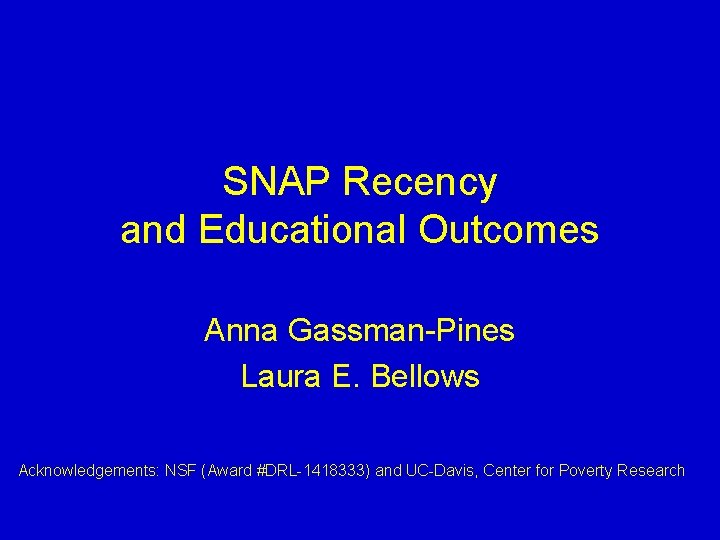 SNAP Recency
and Educational Outcomes

Anna Gassman-Pines
Laura E. Bellows

Acknowledgements: NSF (Award #DRL-1418333) and UC-Davis, Center for Poverty Research